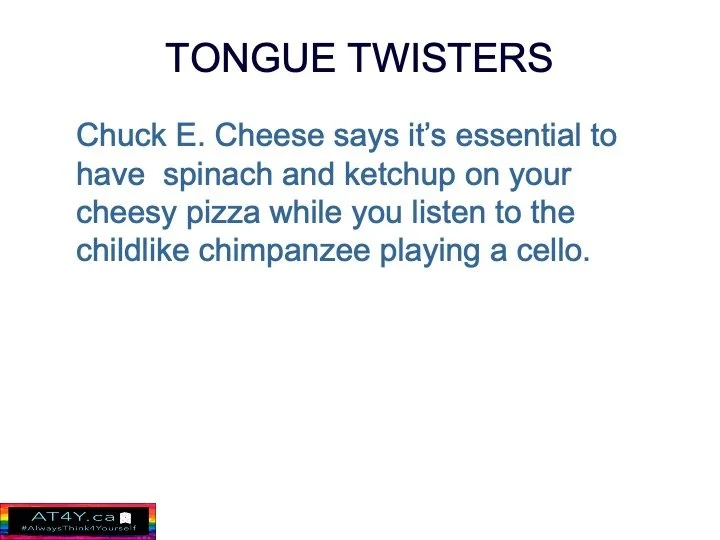 TONGUE TWISTERS

Chuck E. Cheese says it's essential to have spinach and ketchup on your cheesy pizza while you listen to the childlike chimpanzee playing a cello.

AT4Y.ca
#AlwaysThink4Yourself